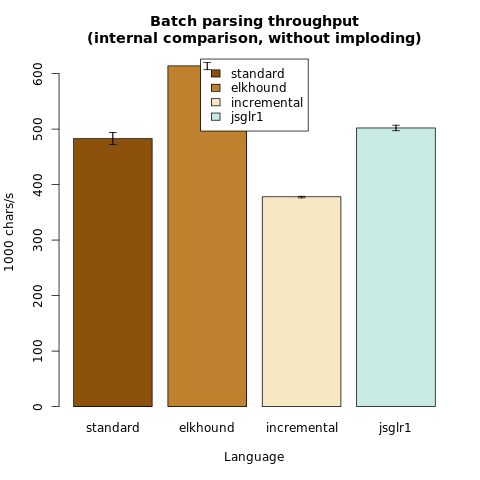 Batch parsing throughput
(internal comparison, without imploding)

standard
elkhound
incremental
jsglr1

1000 chars/s

0
100
200
300
400
500
600

standard
elkhound
incremental
jsglr1

Language